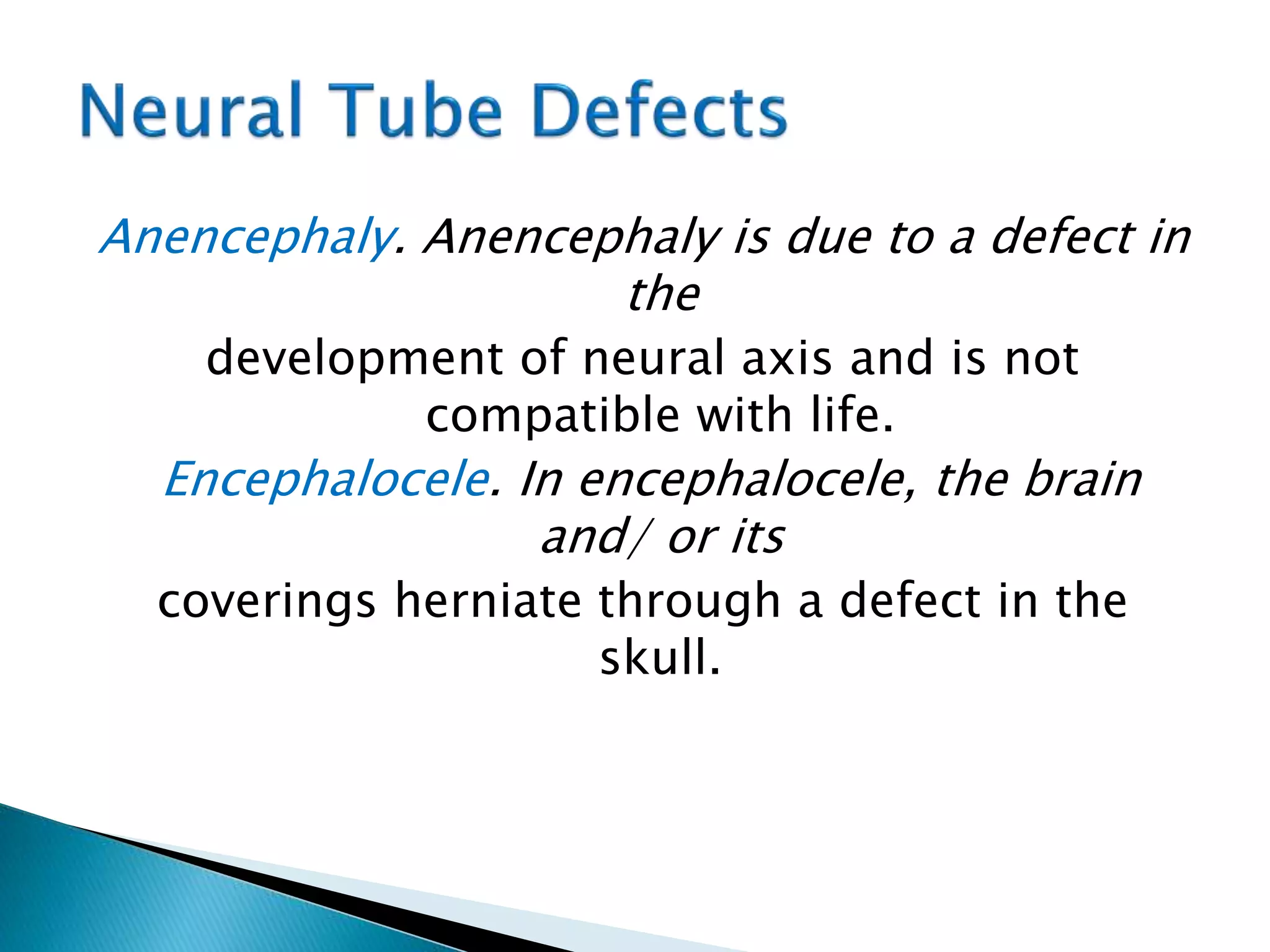 Neural Tube Defects

Anencephaly. Anencephaly is due to a defect in the development of neural axis and is not compatible with life.

Encephalocele. In encephalocele, the brain and/ or its coverings herniate through a defect in the skull.